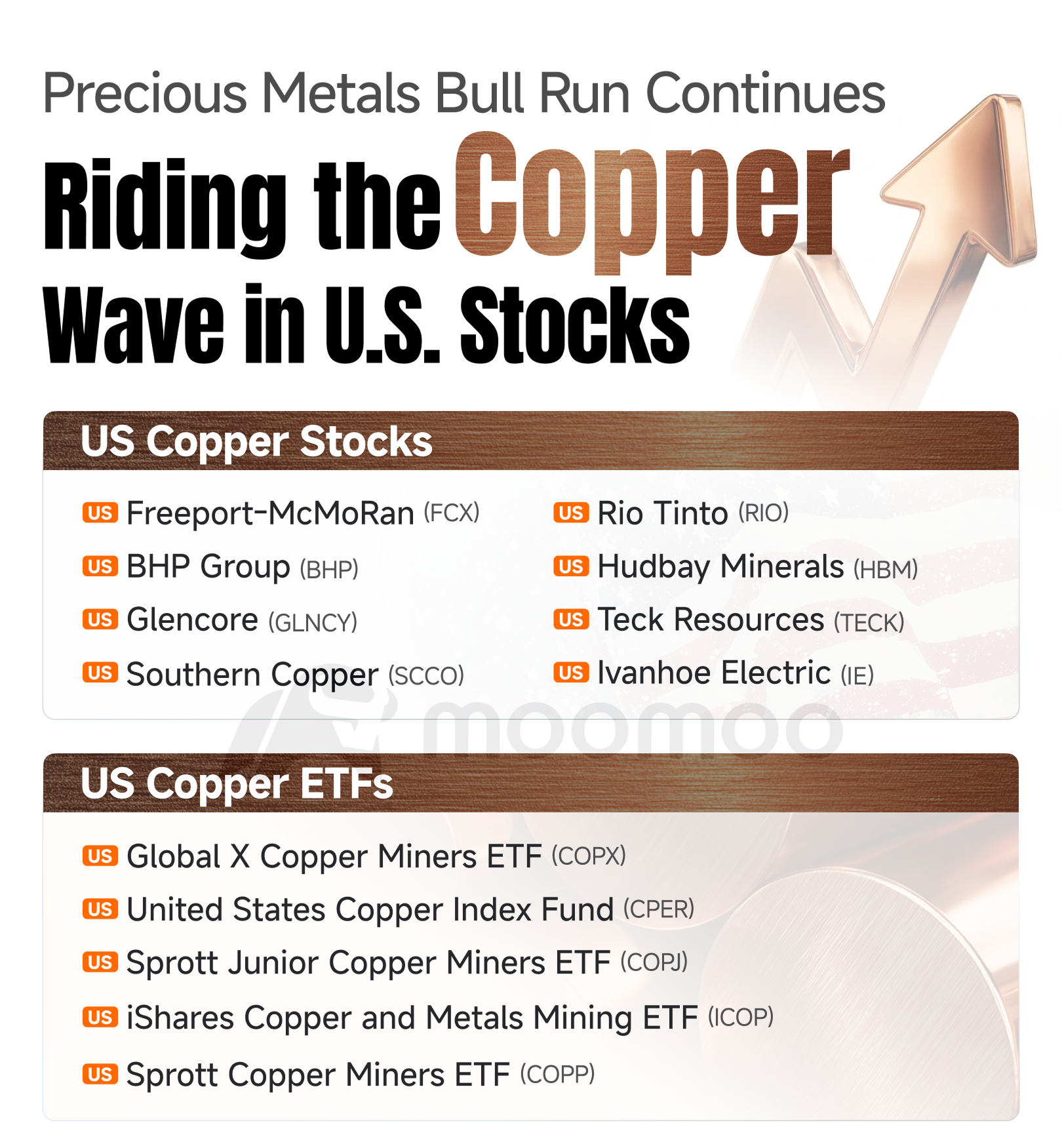 Precious Metals Bull Run Continues

Riding the Copper Wave in U.S. Stocks

US Copper Stocks

US Freeport-McMoRan (FCX)
US BHP Group (BHP)
US Glencore (GLNCY)
US Southern Copper (SCCO)

US Rio Tinto (RIO)
US Hudbay Minerals (HBM)
US Teck Resources (TECK)
US Ivanhoe Electric (IE)

moomoo

US Copper ETFs

US Global X Copper Miners ETF (COPX)
US United States Copper Index Fund (CPER)
US Sprott Junior Copper Miners ETF (COPJ)
US iShares Copper and Metals Mining ETF (ICOP)
US Sprott Copper Miners ETF (COPP)